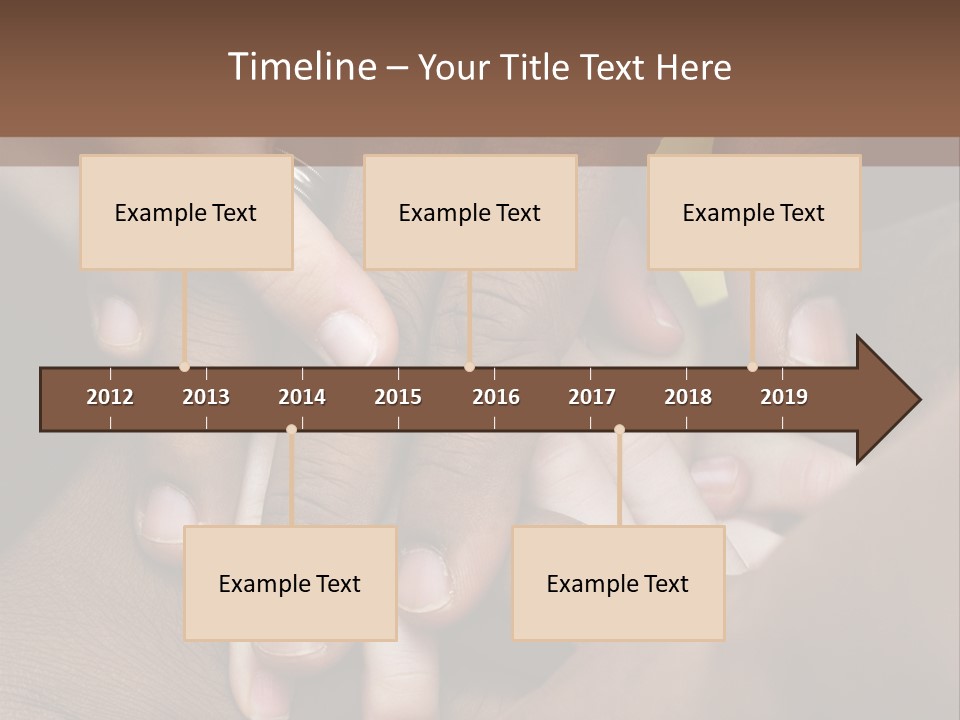 Timeline – Your Title Text Here

Example Text

Example Text

Example Text

2012 2013 2014 2015 2016 2017 2018 2019

Example Text

Example Text